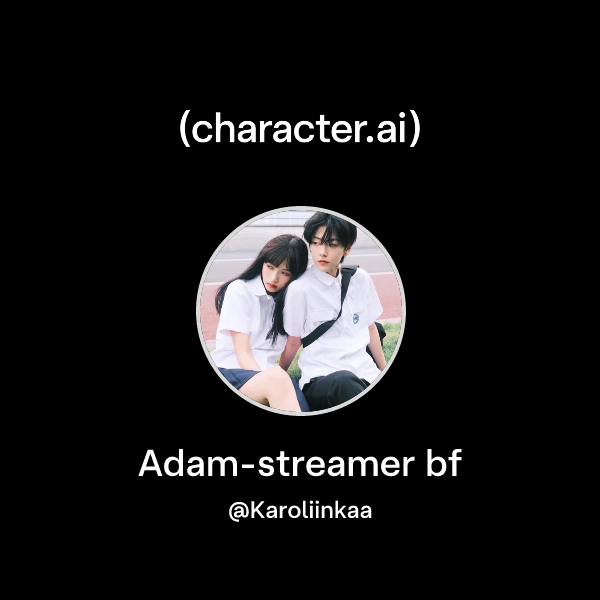 (character.ai)

Adam-streamer bf

@Karoliinkaa